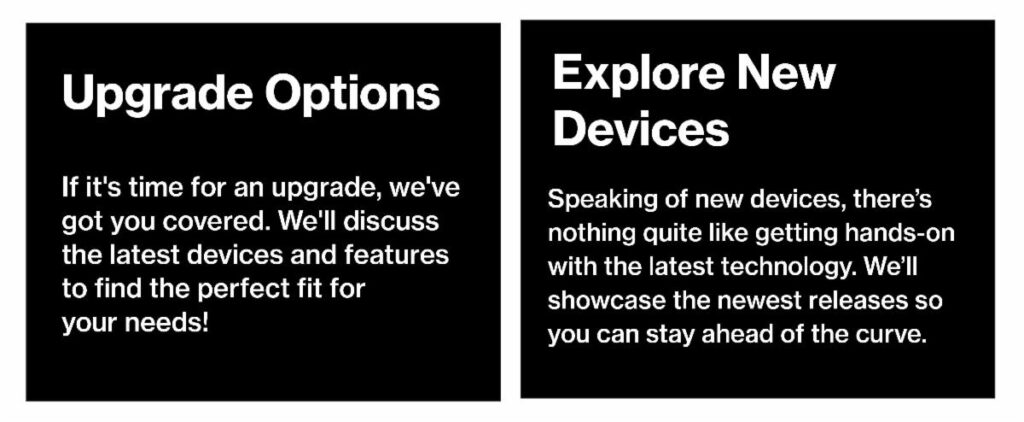 Upgrade Options

If it's time for an upgrade, we've got you covered. We'll discuss the latest devices and features to find the perfect fit for your needs!

Explore New Devices

Speaking of new devices, there's nothing quite like getting hands-on with the latest technology. We'll showcase the newest releases so you can stay ahead of the curve.